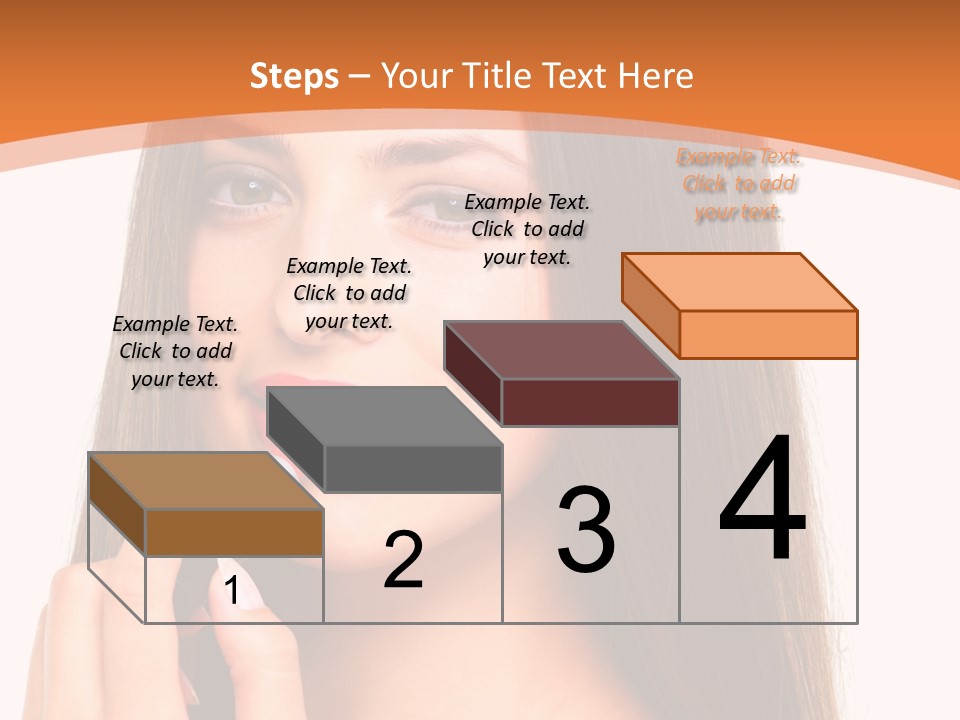 Steps – Your Title Text Here

Example Text. Click to add your text.

Example Text. Click to add your text.

Example Text. Click to add your text.

Example Text. Click to add your text.

1

2

3

4